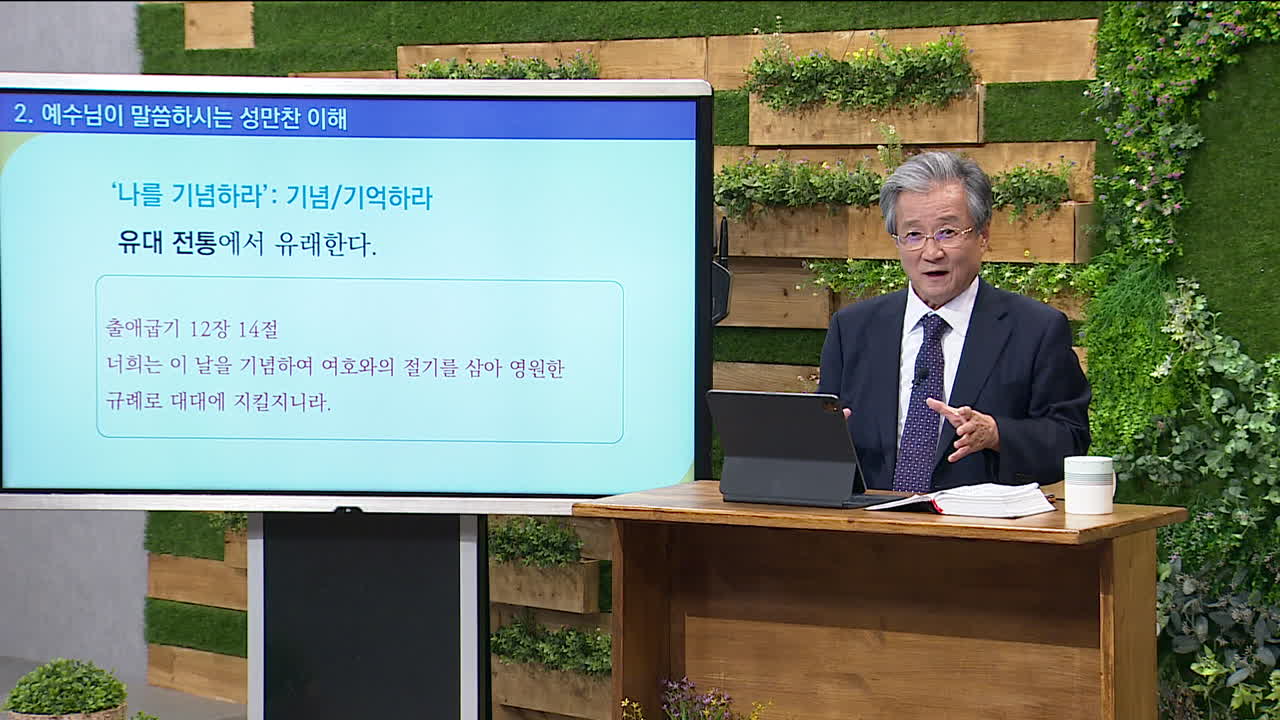 2. 예수님이 말씀하시는 성만찬 이해

'나를 기념하라': 기념/기억하라

유대 전통에서 유래한다.

출애굽기 12장 14절
너희는 이 날을 기념하여 여호와의 절기를 삼아 영원한 규례로 대대에 지킬지니라.